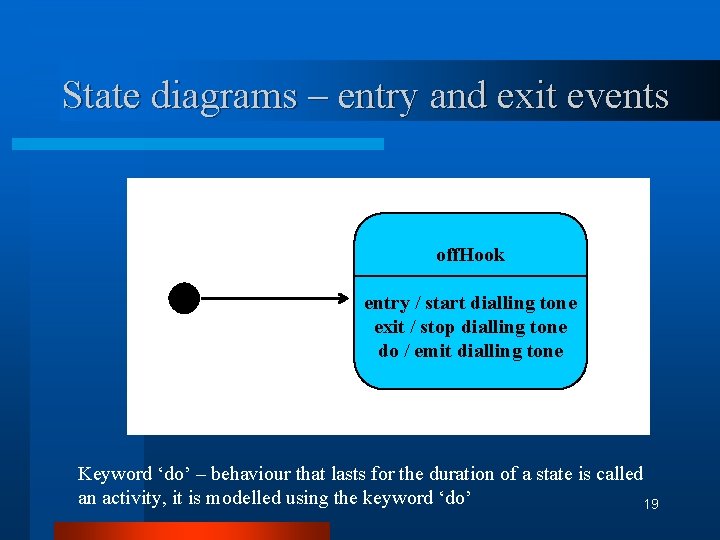 State diagrams – entry and exit events

offHook

entry / start dialling tone
exit / stop dialling tone
do / emit dialling tone

Keyword ‘do’ – behaviour that lasts for the duration of a state is called an activity, it is modelled using the keyword ‘do’

19